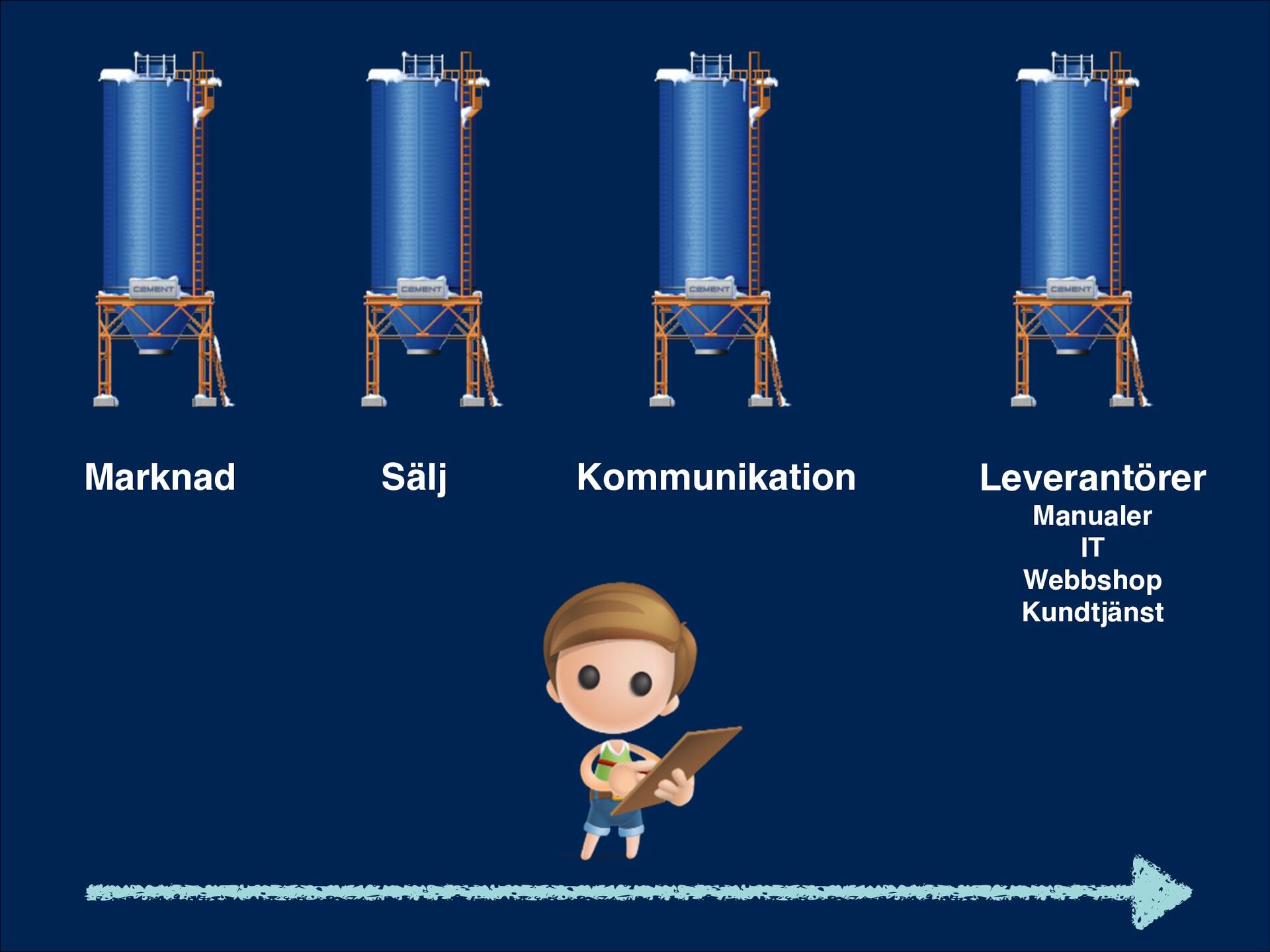 CEMENT CEMENT CEMENT CEMENT

Marknad

Sälj

Kommunikation

Leverantörer
Manualer
IT
Webbshop
Kundtjänst